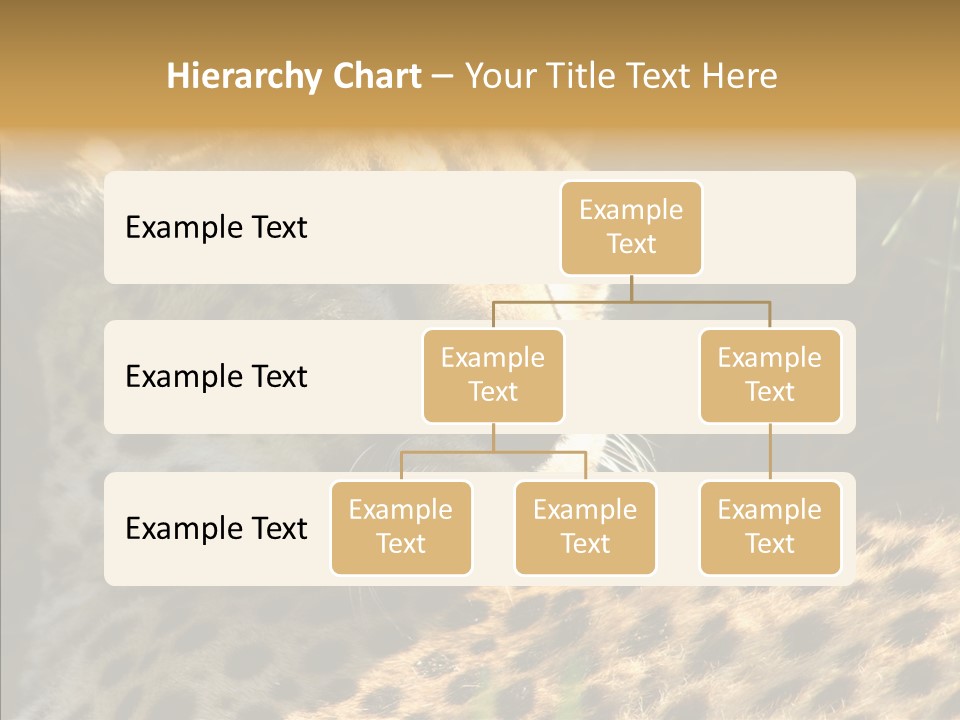 Hierarchy Chart – Your Title Text Here

Example Text

Example Text

Example Text

Example Text

Example Text

Example Text

Example Text

Example Text

Example Text